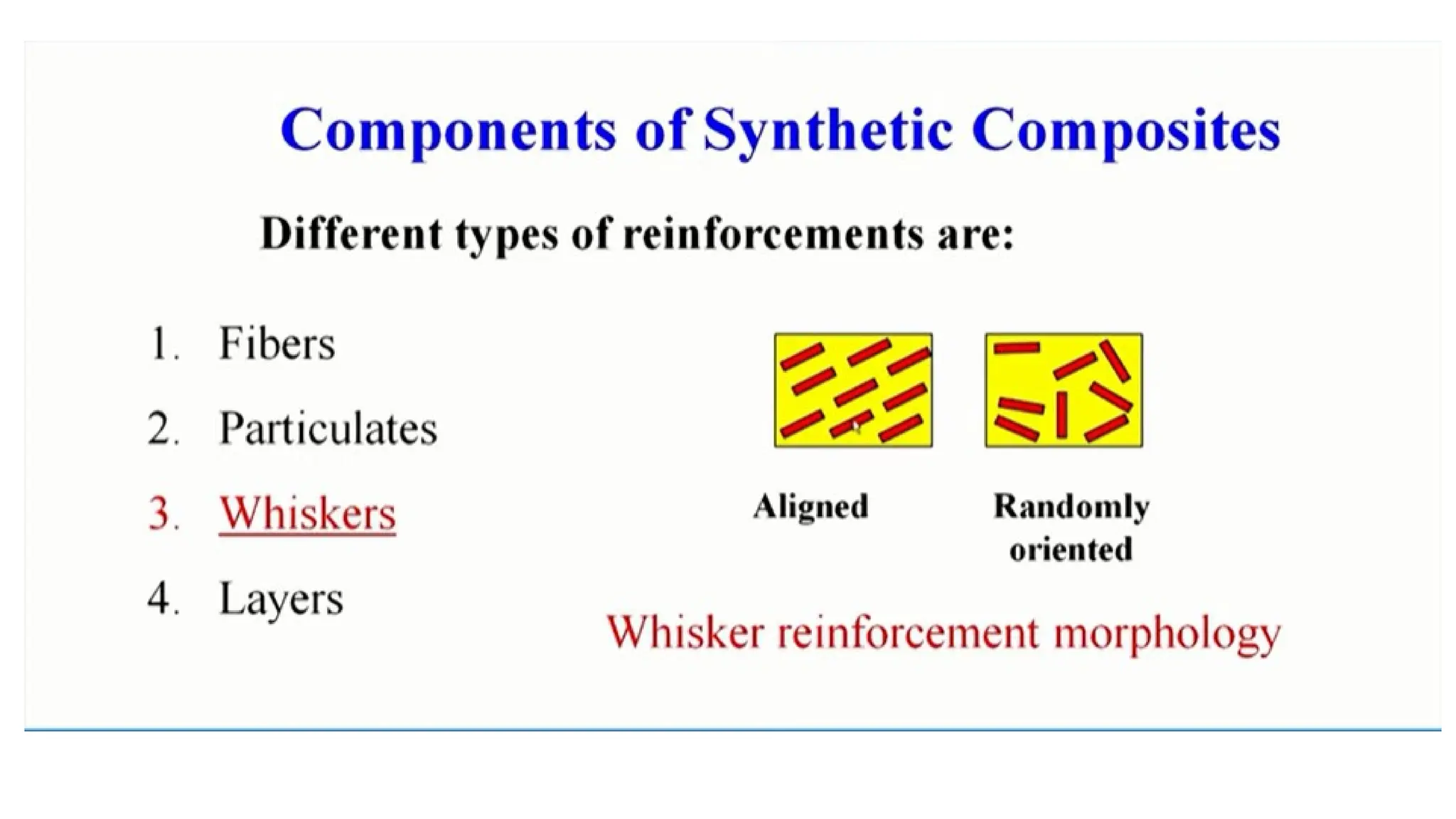 Components of Synthetic Composites

Different types of reinforcements are:

1. Fibers
2. Particulates
3. Whiskers
4. Layers

Aligned

Randomly oriented

Whisker reinforcement morphology